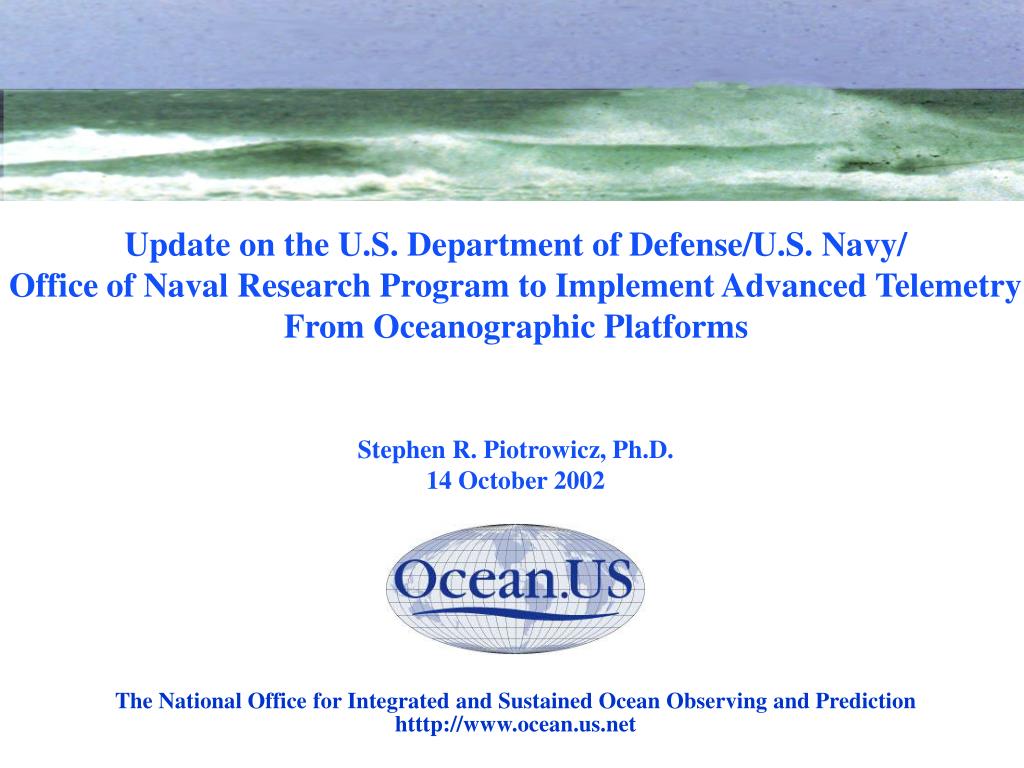 Update on the U.S. Department of Defense/U.S. Navy/
Office of Naval Research Program to Implement Advanced Telemetry From Oceanographic Platforms

Stephen R. Piotrowicz, Ph.D.
14 October 2002

Ocean.US

The National Office for Integrated and Sustained Ocean Observing and Prediction
http://www.ocean.us.net